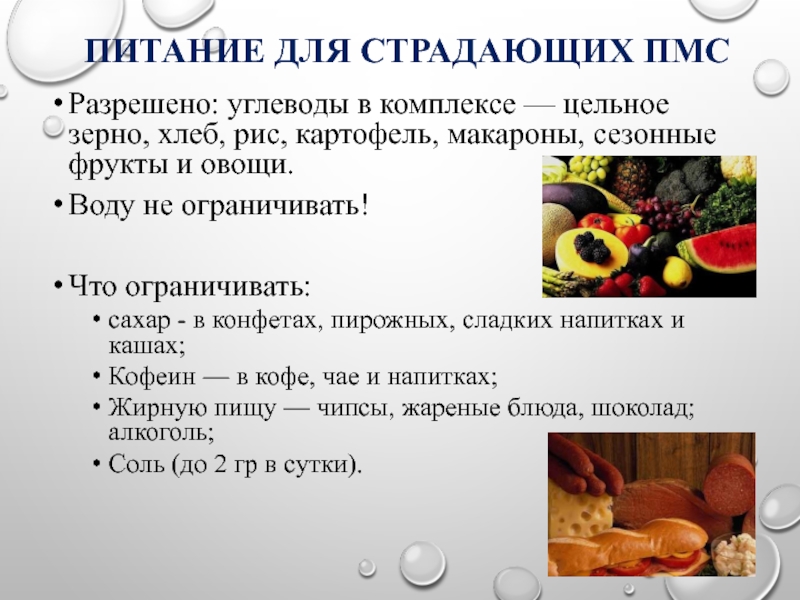 ПИТАНИЕ ДЛЯ СТРАДАЮЩИХ ПМС

• Разрешено: углеводы в комплексе — цельное зерно, хлеб, рис, картофель, макароны, сезонные фрукты и овощи.

• Воду не ограничивать!

• Что ограничивать:
  • сахар - в конфетах, пирожных, сладких напитках и кашах;
  • Кофеин — в кофе, чае и напитках;
  • Жирную пищу — чипсы, жареные блюда, шоколад; алкоголь;
  • Соль (до 2 гр в сутки).